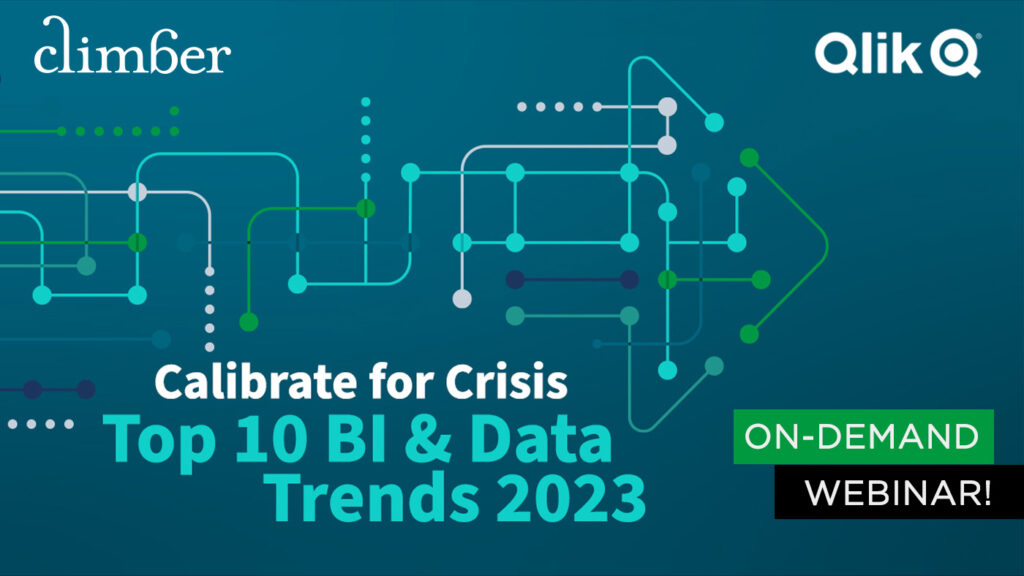 climber

Qlik

Calibrate for Crisis
Top 10 BI & Data Trends 2023

ON-DEMAND
WEBINAR!